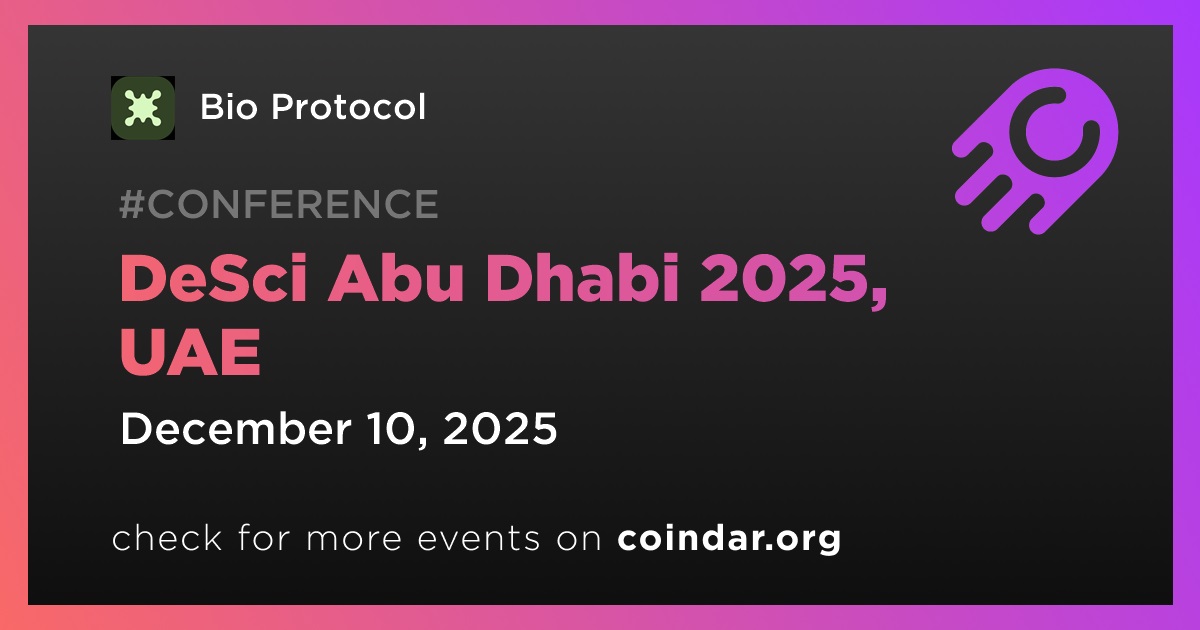 Bio Protocol

#CONFERENCE

DeSci Abu Dhabi 2025, UAE

December 10, 2025

check for more events on coindar.org